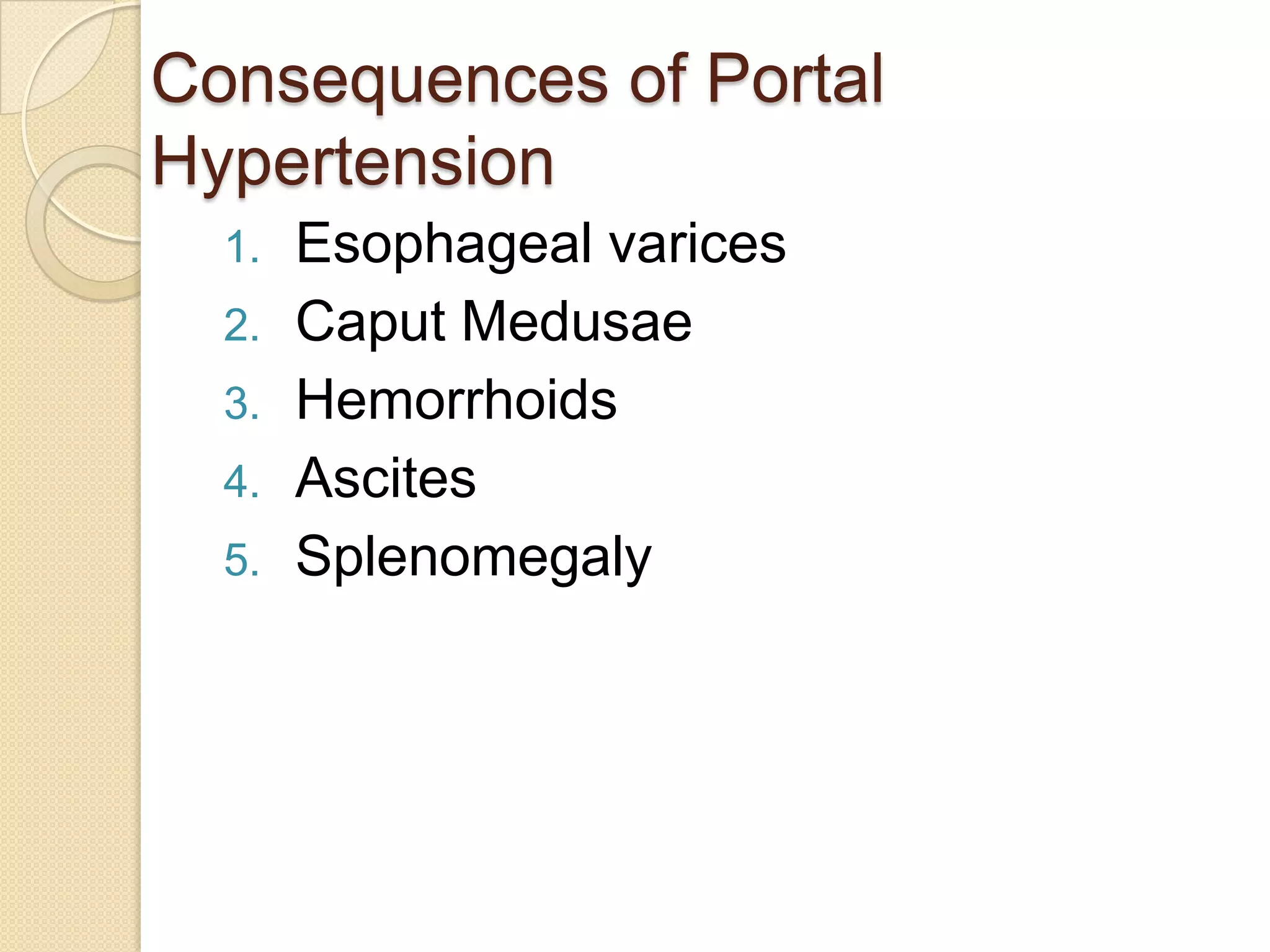 Consequences of Portal Hypertension

1. Esophageal varices
2. Caput Medusae
3. Hemorrhoids
4. Ascites
5. Splenomegaly